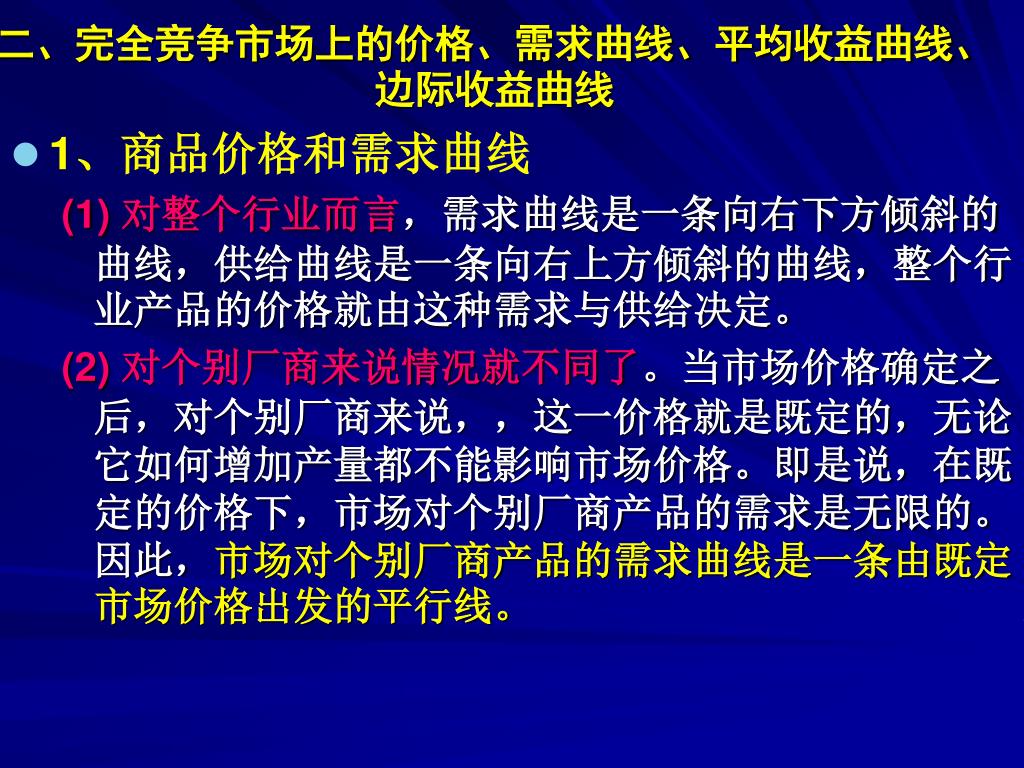 二、完全竞争市场上的价格、需求曲线、平均收益曲线、边际收益曲线

1、商品价格和需求曲线

(1) 对整个行业而言，需求曲线是一条向右下方倾斜的曲线，供给曲线是一条向右上方倾斜的曲线，整个行业产品的价格就由这种需求与供给决定。

(2) 对个别厂商来说情况就不同了。当市场价格确定之后，对个别厂商来说，，这一价格就是既定的，无论它如何增加产量都不能影响市场价格。即是说，在既定的价格下，市场对个别厂商产品的需求是无限的。因此，市场对个别厂商产品的需求曲线是一条由既定市场价格出发的平行线。